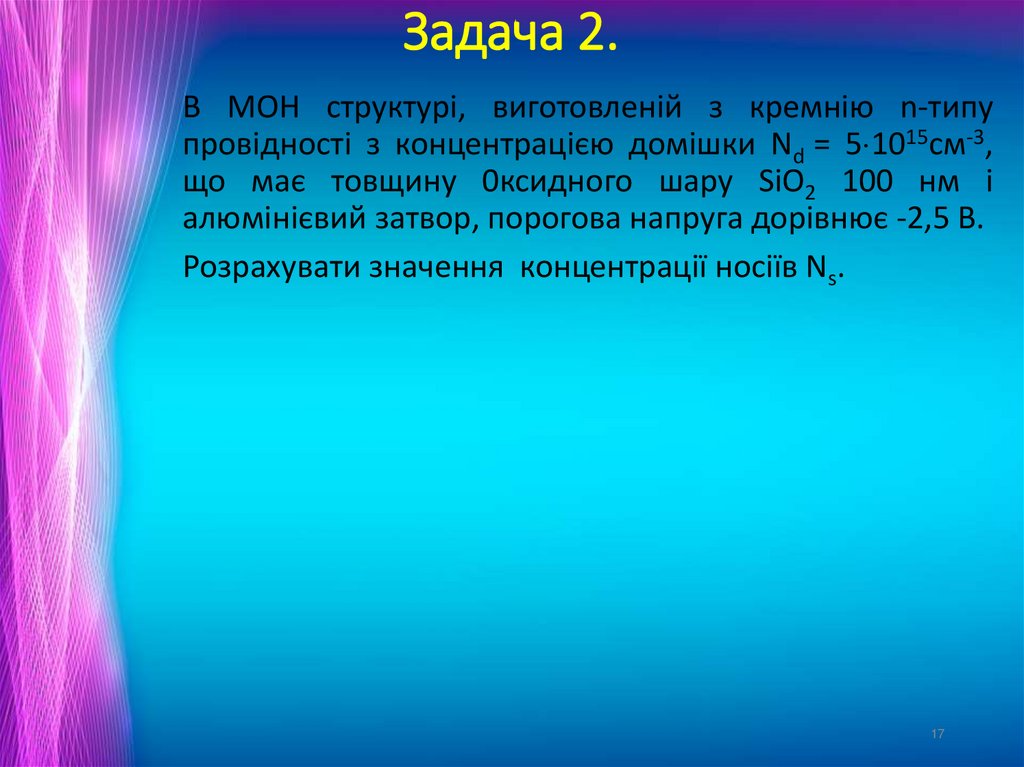 Задача 2.

В МОН структурі, виготовленій з кремнію n-типу провідності з концентрацією домішки $N_d = 5 \cdot 10^{15}$см$^{-3}$, що має товщину 0ксидного шару $SiO_2$ 100 нм і алюмінієвий затвор, порогова напруга дорівнює -2,5 В.

Розрахувати значення концентрації носіїв $N_s$.

17